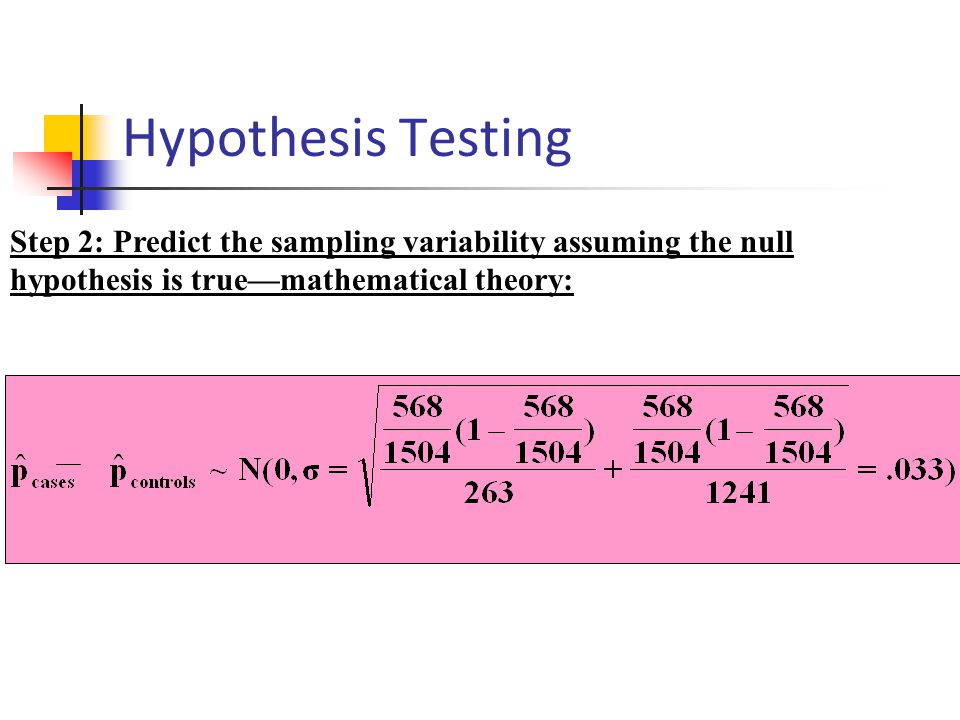 Hypothesis Testing

Step 2: Predict the sampling variability assuming the null hypothesis is true—mathematical theory:

$\hat{p}_{cases} - \hat{p}_{controls} \sim N(0, \sigma = \sqrt{\frac{\frac{568}{1504}(1-\frac{568}{1504})}{263} + \frac{\frac{568}{1504}(1-\frac{568}{1504})}{1241}} = .033)$